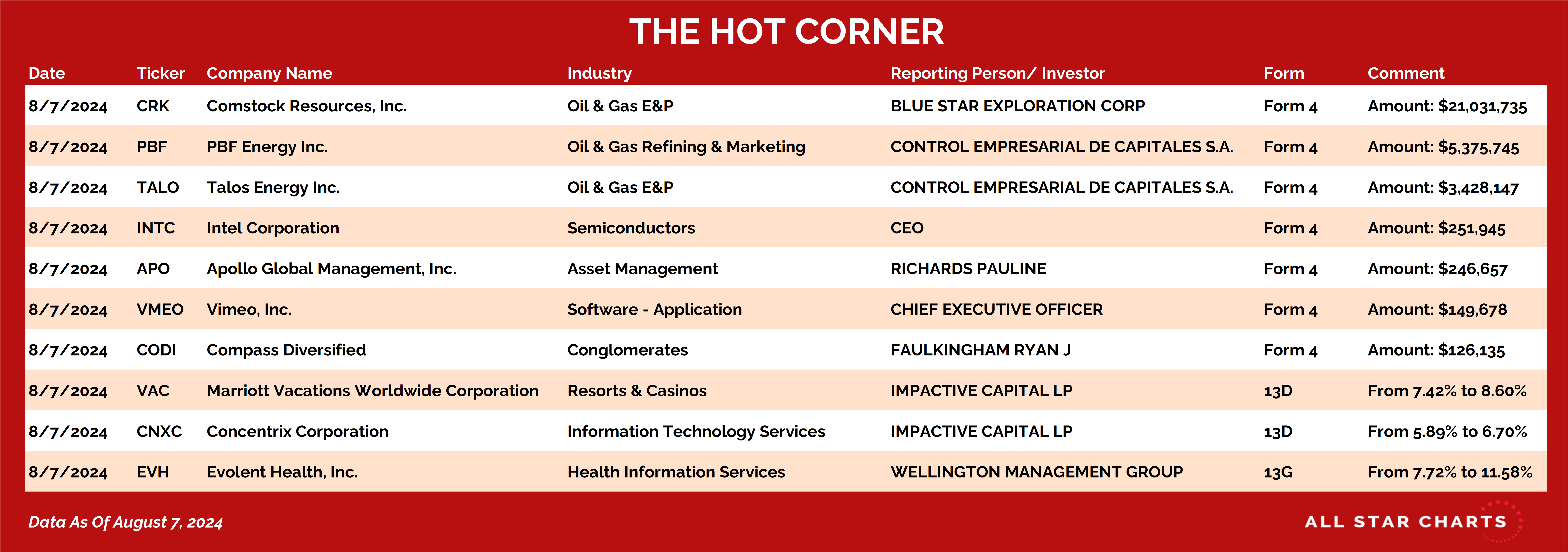 THE HOT CORNER

| Date | Ticker | Company Name | Industry | Reporting Person/ Investor | Form | Comment |
|---|---|---|---|---|---|---|
| 8/7/2024 | CRK | Comstock Resources, Inc. | Oil & Gas E&P | BLUE STAR EXPLORATION CORP | Form 4 | Amount: \$21,031,735 |
| 8/7/2024 | PBF | PBF Energy Inc. | Oil & Gas Refining & Marketing | CONTROL EMPRESARIAL DE CAPITALES S.A. | Form 4 | Amount: \$5,375,745 |
| 8/7/2024 | TALO | Talos Energy Inc. | Oil & Gas E&P | CONTROL EMPRESARIAL DE CAPITALES S.A. | Form 4 | Amount: \$3,428,147 |
| 8/7/2024 | INTC | Intel Corporation | Semiconductors | CEO | Form 4 | Amount: \$251,945 |
| 8/7/2024 | APO | Apollo Global Management, Inc. | Asset Management | RICHARDS PAULINE | Form 4 | Amount: \$246,657 |
| 8/7/2024 | VMEO | Vimeo, Inc. | Software - Application | CHIEF EXECUTIVE OFFICER | Form 4 | Amount: \$149,678 |
| 8/7/2024 | CODI | Compass Diversified | Conglomerates | FAULKINGHAM RYAN J | Form 4 | Amount: \$126,135 |
| 8/7/2024 | VAC | Marriott Vacations Worldwide Corporation | Resorts & Casinos | IMPACTIVE CAPITAL LP | 13D | From 7.42% to 8.60% |
| 8/7/2024 | CNXC | Concentrix Corporation | Information Technology Services | IMPACTIVE CAPITAL LP | 13D | From 5.89% to 6.70% |
| 8/7/2024 | EVH | Evolent Health, Inc. | Health Information Services | WELLINGTON MANAGEMENT GROUP | 13G | From 7.72% to 11.58% |

Data As Of August 7, 2024

ALL STAR CHARTS